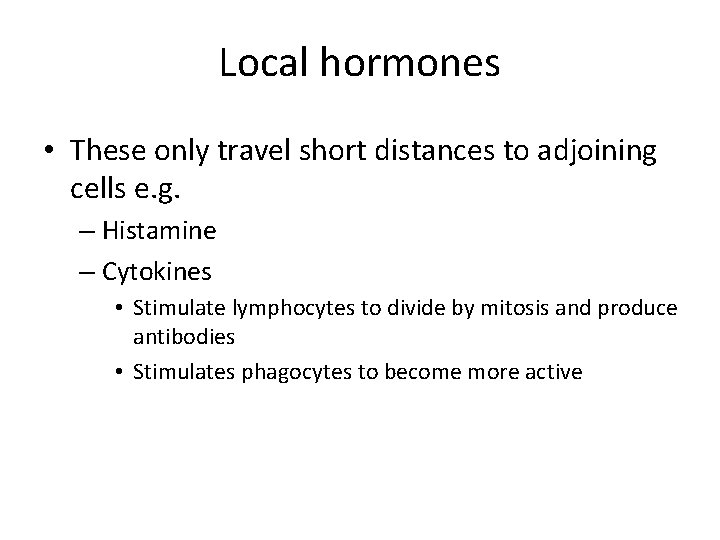 Local hormones

• These only travel short distances to adjoining cells e.g.
– Histamine
– Cytokines
• Stimulate lymphocytes to divide by mitosis and produce antibodies
• Stimulates phagocytes to become more active